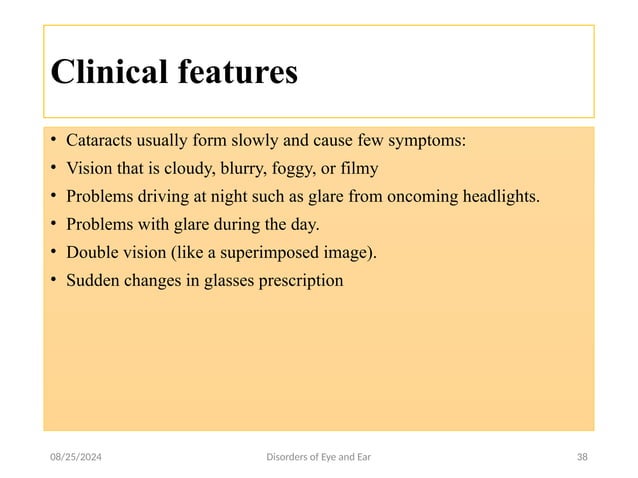 Clinical features

• Cataracts usually form slowly and cause few symptoms:
• Vision that is cloudy, blurry, foggy, or filmy
• Problems driving at night such as glare from oncoming headlights.
• Problems with glare during the day.
• Double vision (like a superimposed image).
• Sudden changes in glasses prescription

08/25/2024
Disorders of Eye and Ear
38